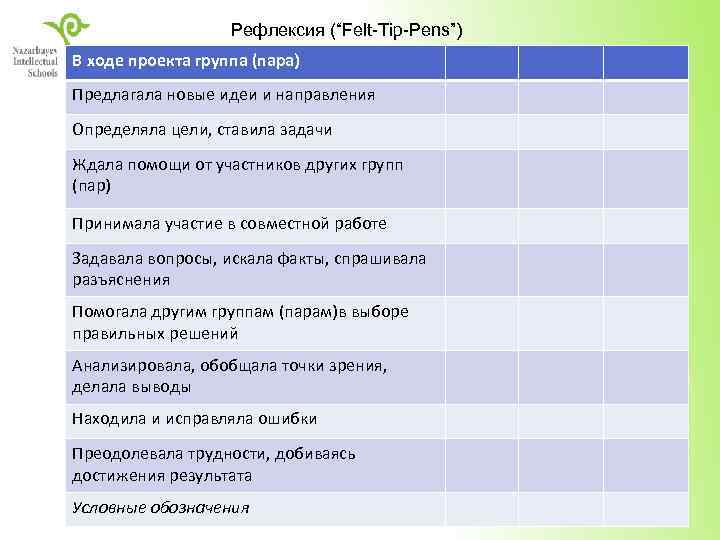 Nazarbayev Intellectual Schools

Рефлексия (“Felt-Tip-Pens”)

| В ходе проекта группа (пара) | | | |
|---|---|---|---|
| Предлагала новые идеи и направления | | | |
| Определяла цели, ставила задачи | | | |
| Ждала помощи от участников других групп (пар) | | | |
| Принимала участие в совместной работе | | | |
| Задавала вопросы, искала факты, спрашивала разъяснения | | | |
| Помогала другим группам (парам)в выборе правильных решений | | | |
| Анализировала, обобщала точки зрения, делала выводы | | | |
| Находила и исправляла ошибки | | | |
| Преодолевала трудности, добиваясь достижения результата | | | |
| Условные обозначения | | | |